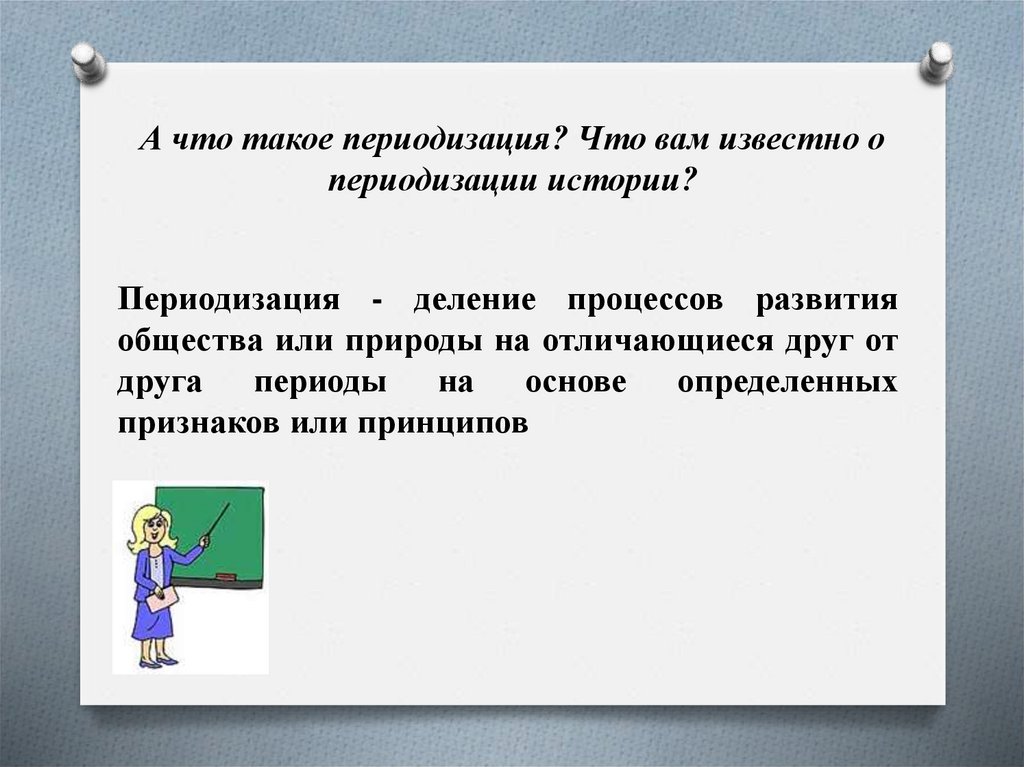 А что такое периодизация? Что вам известно о периодизации истории?

Периодизация - деление процессов развития общества или природы на отличающиеся друг от друга периоды на основе определенных признаков или принципов